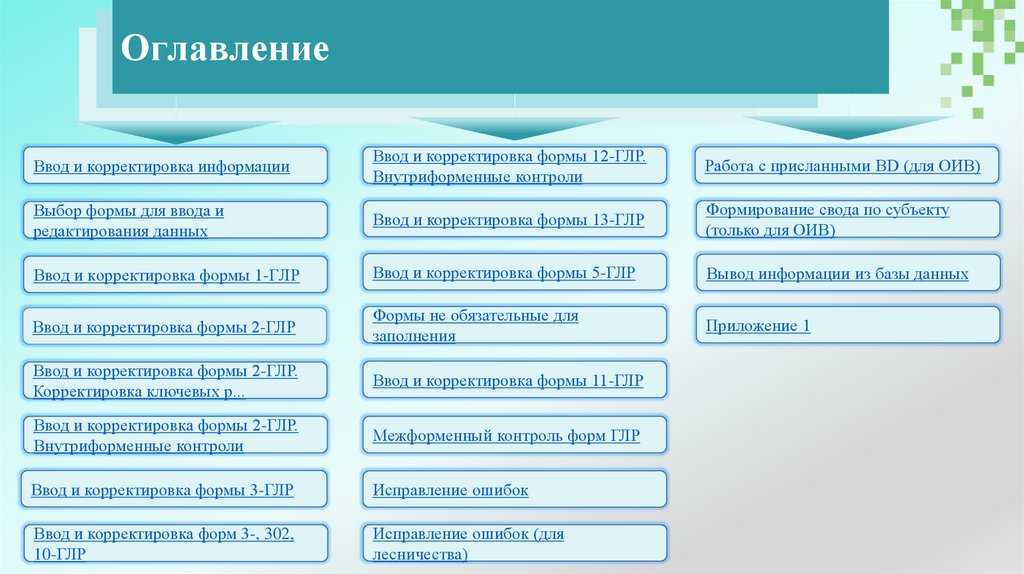 Оглавление

Ввод и корректировка информации

Выбор формы для ввода и редактирования данных

Ввод и корректировка формы 1-ГЛР

Ввод и корректировка формы 2-ГЛР

Ввод и корректировка формы 2-ГЛР. Корректировка ключевых р...

Ввод и корректировка формы 2-ГЛР. Внутриформенные контроли

Ввод и корректировка формы 3-ГЛР

Ввод и корректировка форм 3-, 302, 10-ГЛР

Ввод и корректировка формы 12-ГЛР. Внутриформенные контроли

Ввод и корректировка формы 13-ГЛР

Ввод и корректировка формы 5-ГЛР

Формы не обязательные для заполнения

Ввод и корректировка формы 11-ГЛР

Межформенный контроль форм ГЛР

Исправление ошибок

Исправление ошибок (для лесничества)

Работа с присланными BD (для ОИВ)

Формирование свода по субъекту (только для ОИВ)

Вывод информации из базы данных

Приложение 1